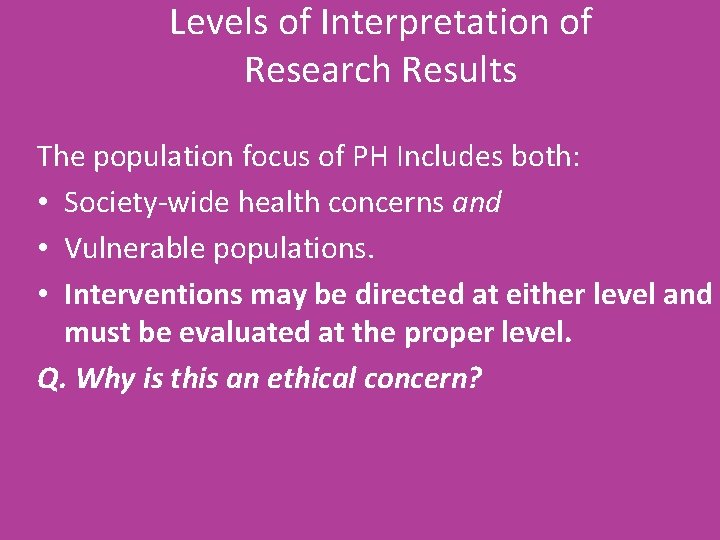 Levels of Interpretation of Research Results

The population focus of PH Includes both:

• Society-wide health concerns and
• Vulnerable populations.
• Interventions may be directed at either level and must be evaluated at the proper level.

Q. Why is this an ethical concern?